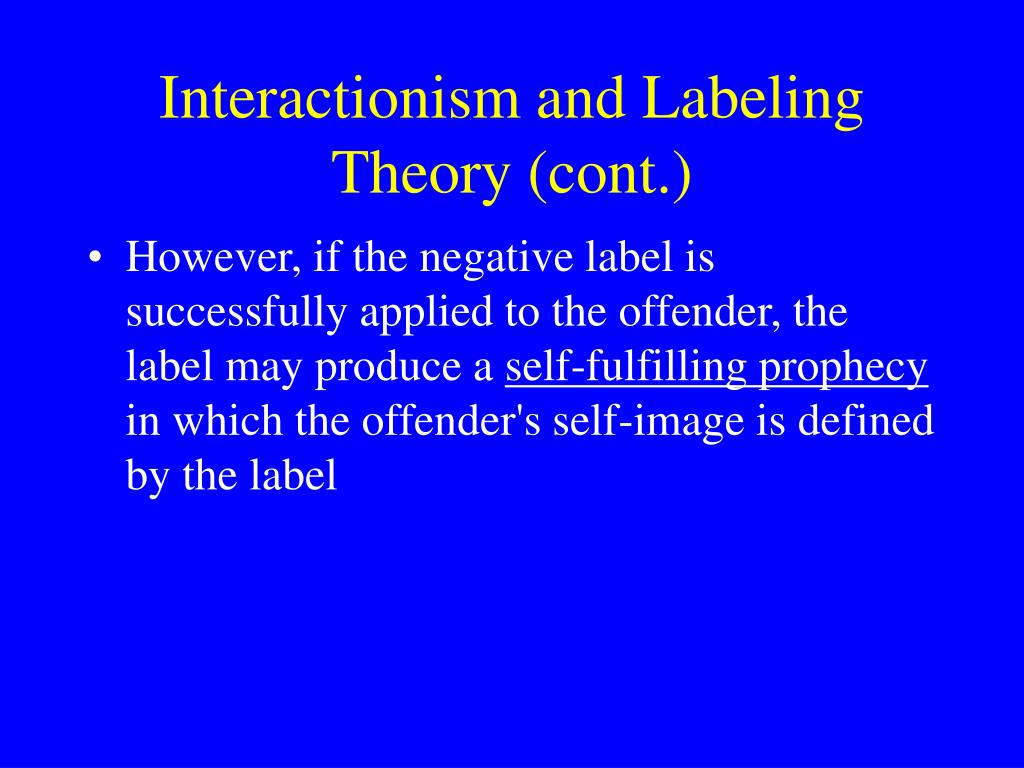 Interactionism and Labeling Theory (cont.)

• However, if the negative label is successfully applied to the offender, the label may produce a self-fulfilling prophecy in which the offender's self-image is defined by the label